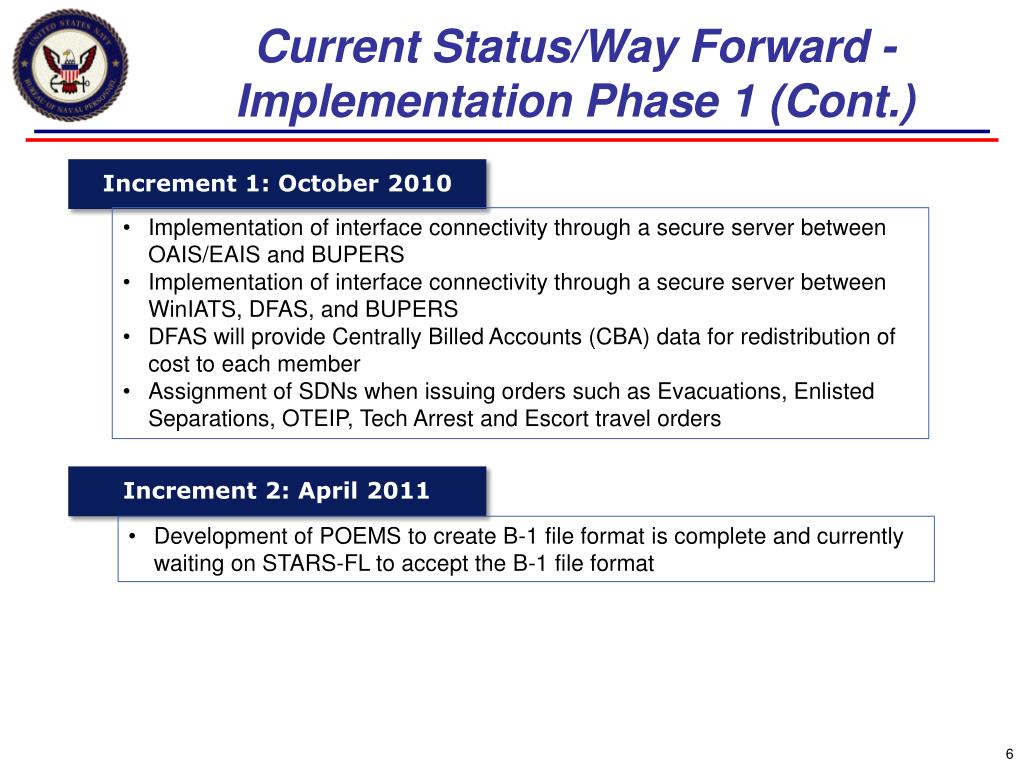 UNITED STATES NAVY BUREAU OF NAVAL PERSONNEL

Current Status/Way Forward - Implementation Phase 1 (Cont.)

Increment 1: October 2010

• Implementation of interface connectivity through a secure server between OAIS/EAIS and BUPERS
• Implementation of interface connectivity through a secure server between WinIATS, DFAS, and BUPERS
• DFAS will provide Centrally Billed Accounts (CBA) data for redistribution of cost to each member
• Assignment of SDNs when issuing orders such as Evacuations, Enlisted Separations, OTEIP, Tech Arrest and Escort travel orders

Increment 2: April 2011

• Development of POEMS to create B-1 file format is complete and currently waiting on STARS-FL to accept the B-1 file format

6